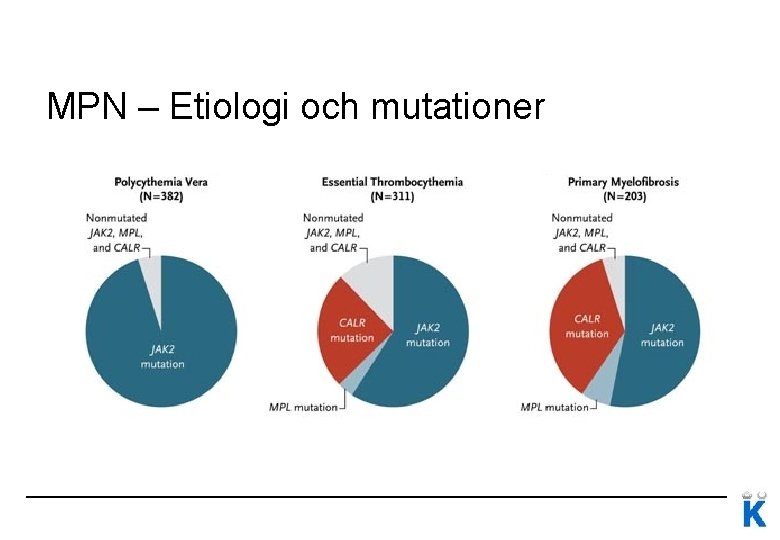 MPN – Etiologi och mutationer

Polycythemia Vera
(N=382)

Nonmutated
JAK2, MPL,
and CALR

JAK2
mutation

Essential Thrombocythemia
(N=311)

Nonmutated
JAK2, MPL,
and CALR

CALR
mutation

JAK2
mutation

MPL mutation

Primary Myelofibrosis
(N=203)

Nonmutated
JAK2, MPL,
and CALR

CALR
mutation

JAK2
mutation

MPL mutation

K